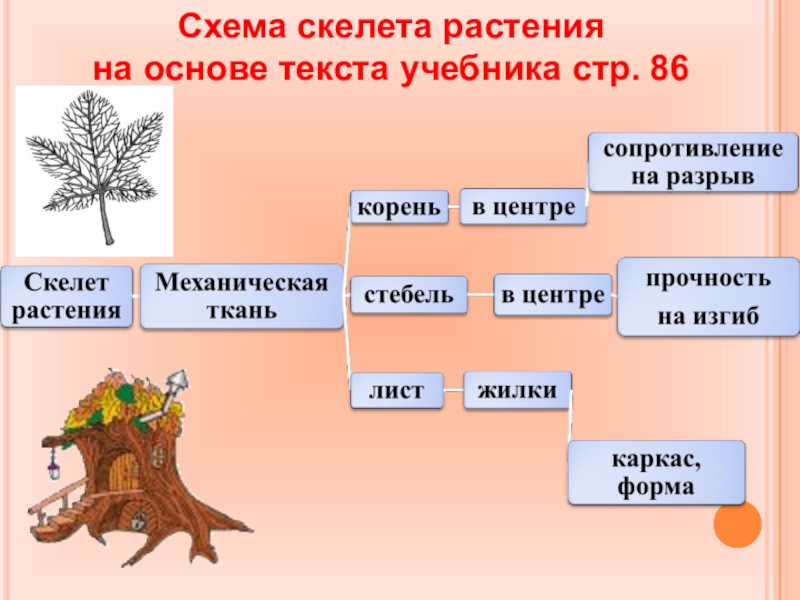 Схема скелета растения
на основе текста учебника стр. 86

Скелет растения

Механическая ткань

корень

в центре

сопротивление на разрыв

стебель

в центре

прочность на изгиб

лист

жилки

каркас, форма